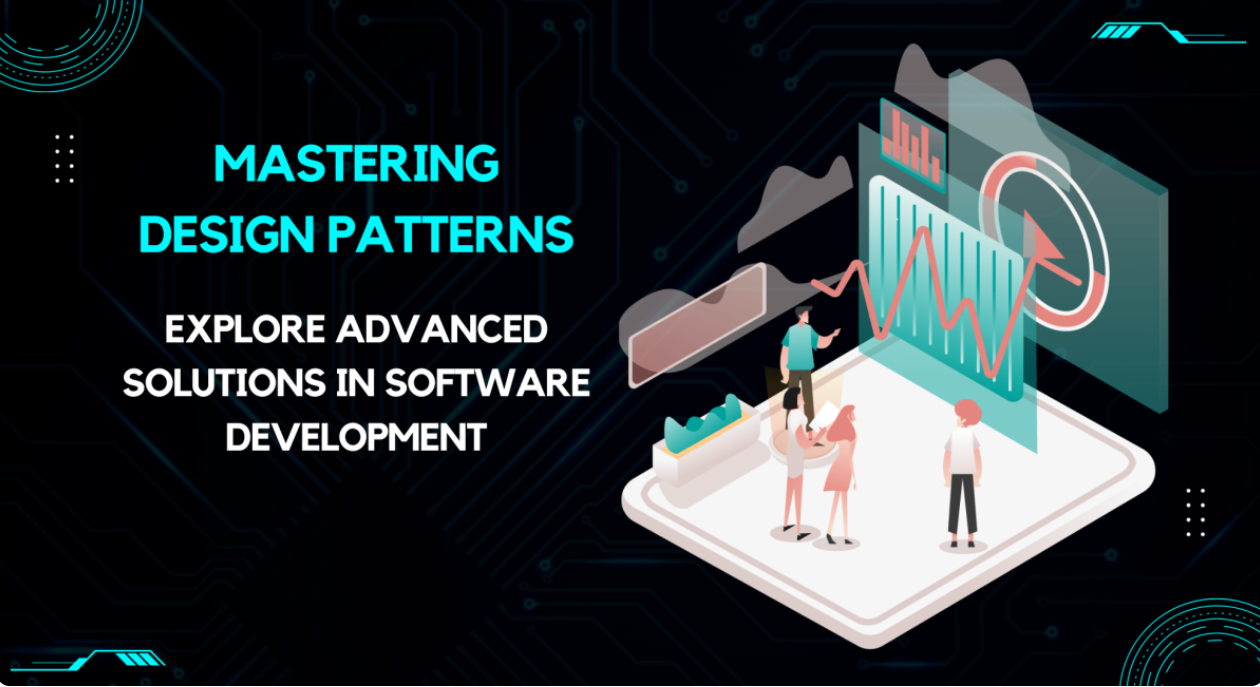 MASTERING DESIGN PATTERNS

EXPLORE ADVANCED SOLUTIONS IN SOFTWARE DEVELOPMENT